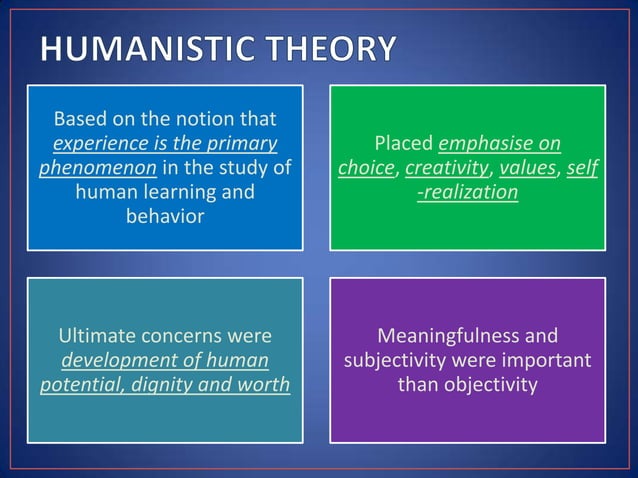 HUMANISTIC THEORY

Based on the notion that experience is the primary phenomenon in the study of human learning and behavior

Placed emphasise on choice, creativity, values, self -realization

Ultimate concerns were development of human potential, dignity and worth

Meaningfulness and subjectivity were important than objectivity